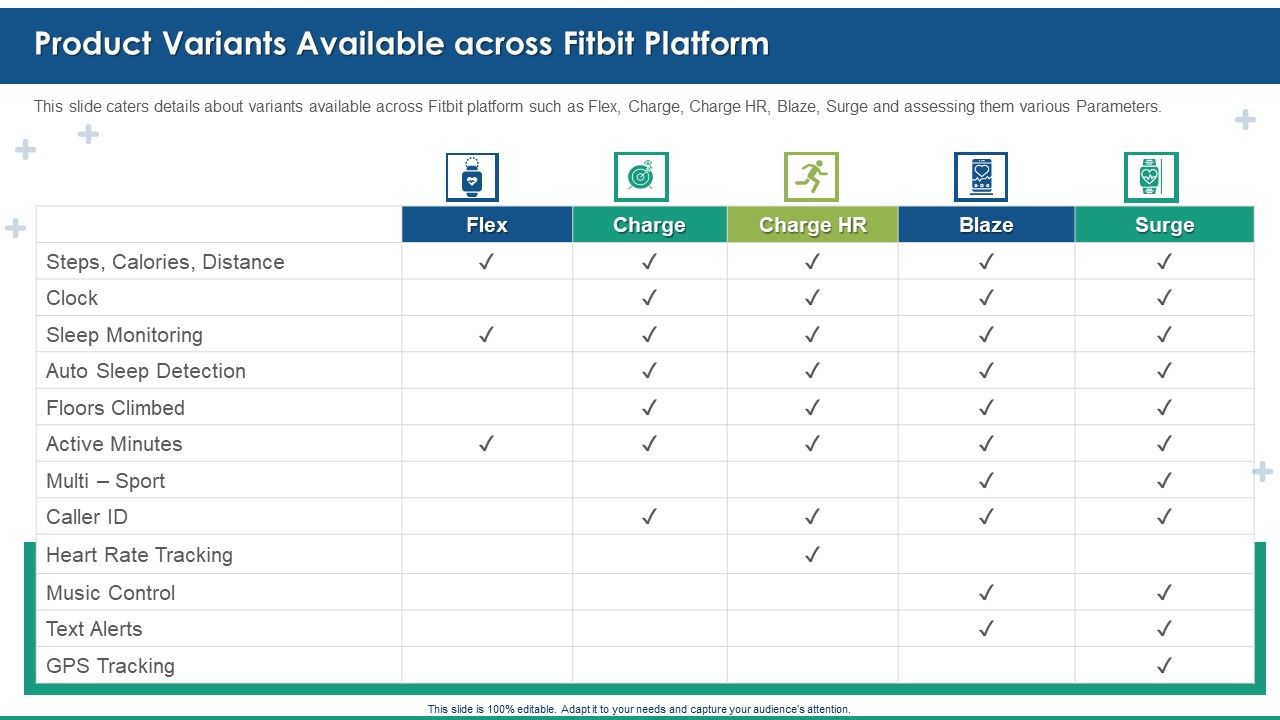 Product Variants Available across Fitbit Platform

This slide caters details about variants available across Fitbit platform such as Flex, Charge, Charge HR, Blaze, Surge and assessing them various Parameters.

| | Flex | Charge | Charge HR | Blaze | Surge |
|---|---|---|---|---|---|
| Steps, Calories, Distance | ✓ | ✓ | ✓ | ✓ | ✓ |
| Clock | | ✓ | ✓ | ✓ | ✓ |
| Sleep Monitoring | ✓ | ✓ | ✓ | ✓ | ✓ |
| Auto Sleep Detection | | ✓ | ✓ | ✓ | ✓ |
| Floors Climbed | | ✓ | ✓ | ✓ | ✓ |
| Active Minutes | ✓ | ✓ | ✓ | ✓ | ✓ |
| Multi – Sport | | | | ✓ | ✓ |
| Caller ID | | ✓ | ✓ | ✓ | ✓ |
| Heart Rate Tracking | | | ✓ | | |
| Music Control | | | | ✓ | ✓ |
| Text Alerts | | | | ✓ | ✓ |
| GPS Tracking | | | | | ✓ |

This slide is 100% editable. Adapt it to your needs and capture your audience's attention.